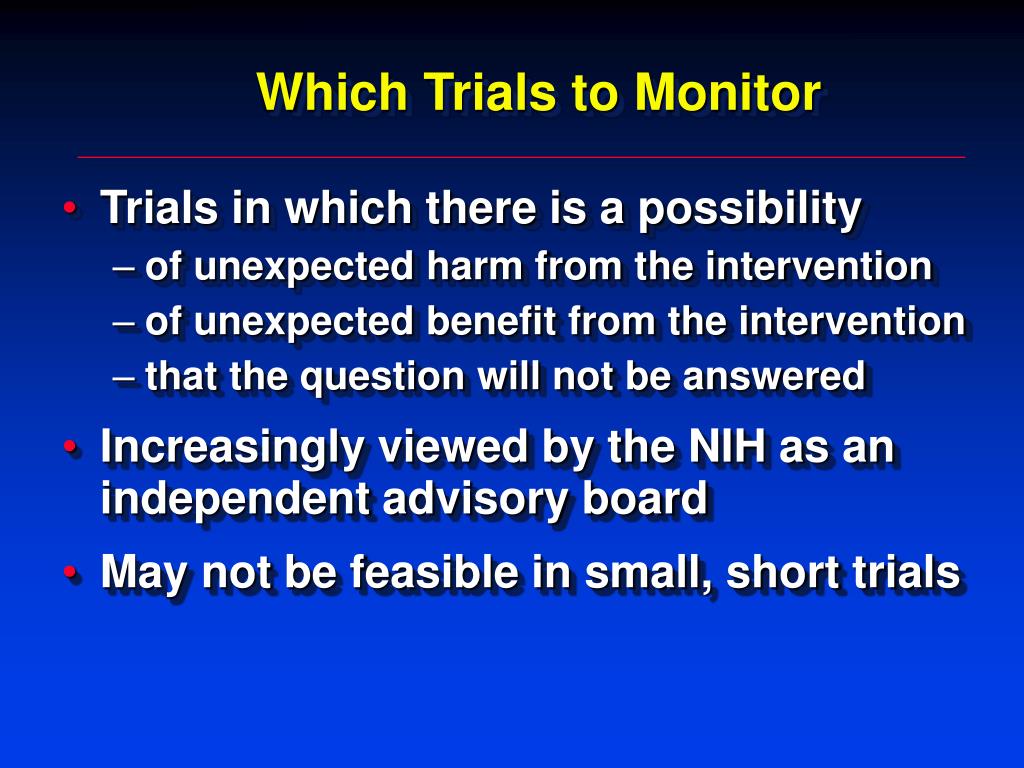 Which Trials to Monitor

• Trials in which there is a possibility
– of unexpected harm from the intervention
– of unexpected benefit from the intervention
– that the question will not be answered

• Increasingly viewed by the NIH as an independent advisory board

• May not be feasible in small, short trials